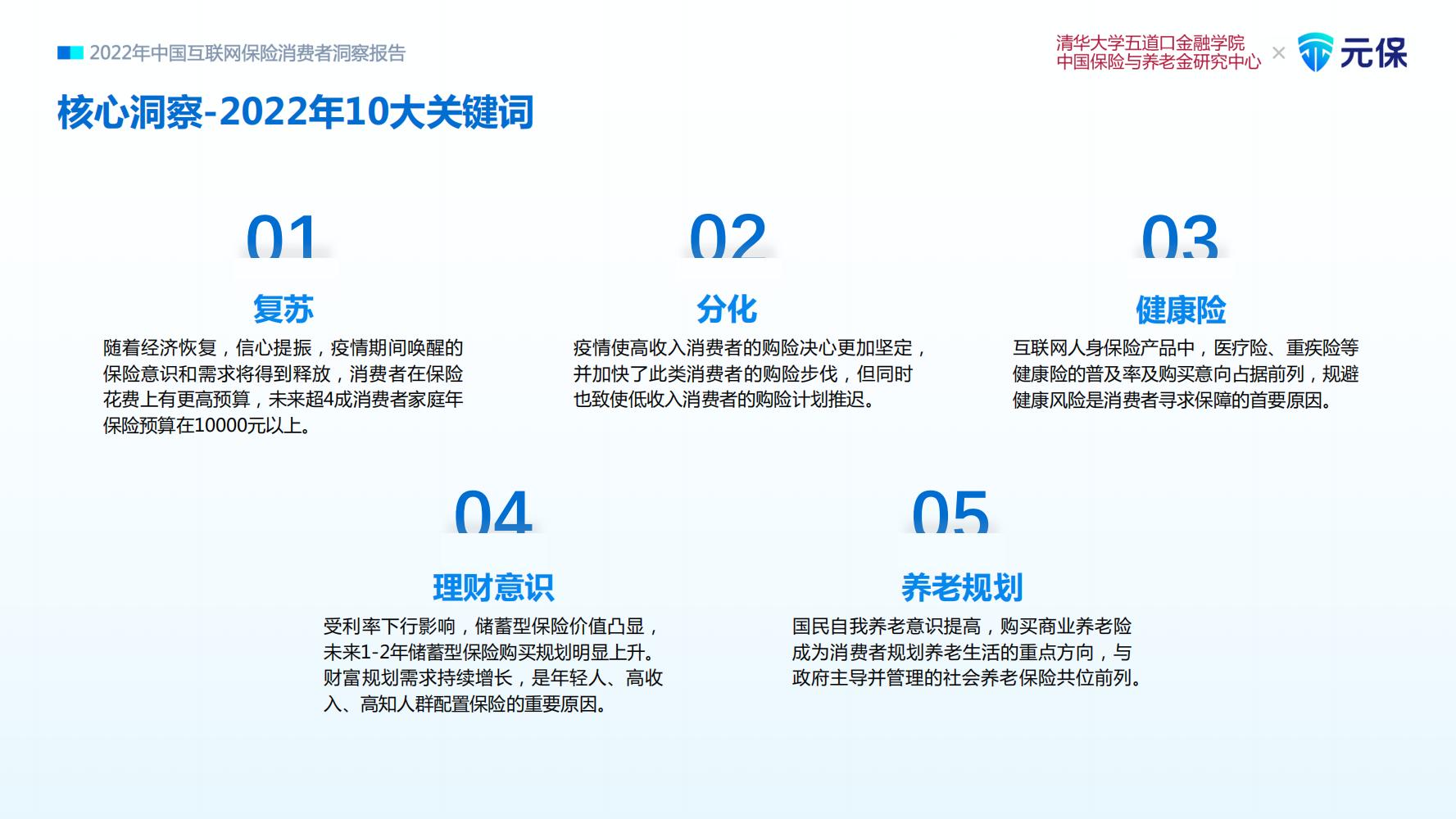 2022年中国互联网保险消费者洞察报告

清华大学五道口金融学院
中国保险与养老金研究中心 × 元保

核心洞察-2022年10大关键词

01
复苏
随着经济恢复，信心提振，疫情期间唤醒的保险意识和需求将得到释放，消费者在保险花费上有更高预算，未来超4成消费者家庭年保险预算在10000元以上。

02
分化
疫情使高收入消费者的购险决心更加坚定，并加快了此类消费者的购险步伐，但同时也致使低收入消费者的购险计划推迟。

03
健康险
互联网人身保险产品中，医疗险、重疾险等健康险的普及率及购买意向占据前列，规避健康风险是消费者寻求保障的首要原因。

04
理财意识
受利率下行影响，储蓄型保险价值凸显，未来1-2年储蓄型保险购买规划明显上升。财富规划需求持续增长，是年轻人、高收入、高知人群配置保险的重要原因。

05
养老规划
国民自我养老意识提高，购买商业养老险成为消费者规划养老生活的重点方向，与政府主导并管理的社会养老保险共位前列。